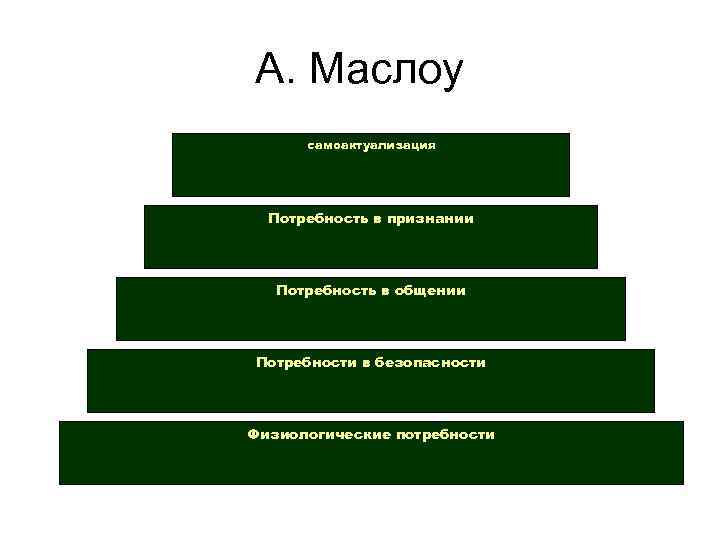 А. Маслоу

самоактуализация

Потребность в признании

Потребность в общении

Потребности в безопасности

Физиологические потребности